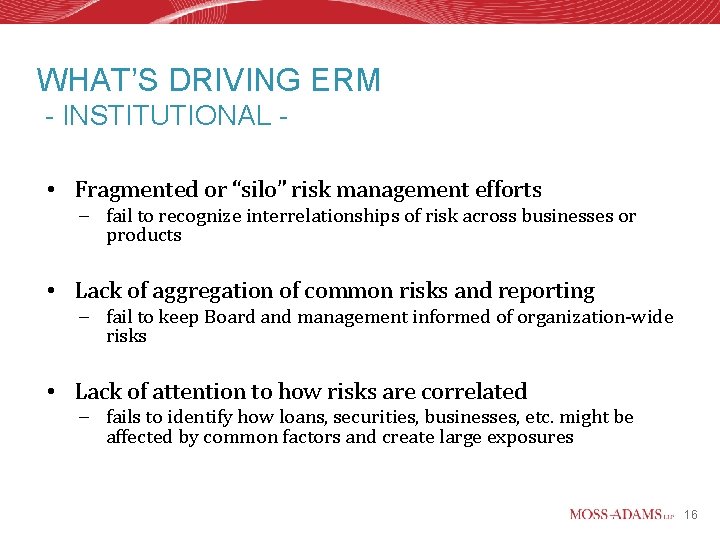 WHAT'S DRIVING ERM
- INSTITUTIONAL -

• Fragmented or "silo" risk management efforts
– fail to recognize interrelationships of risk across businesses or products

• Lack of aggregation of common risks and reporting
– fail to keep Board and management informed of organization-wide risks

• Lack of attention to how risks are correlated
– fails to identify how loans, securities, businesses, etc. might be affected by common factors and create large exposures

MOSS-ADAMS LLP 16